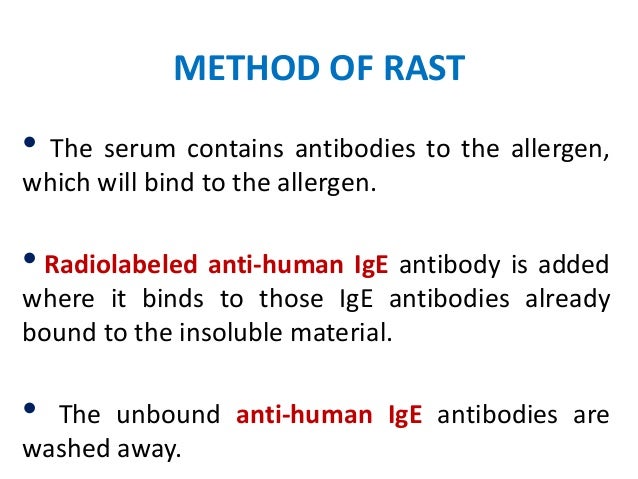 METHOD OF RAST

• The serum contains antibodies to the allergen, which will bind to the allergen.

• Radiolabeled anti-human IgE antibody is added where it binds to those IgE antibodies already bound to the insoluble material.

• The unbound anti-human IgE antibodies are washed away.